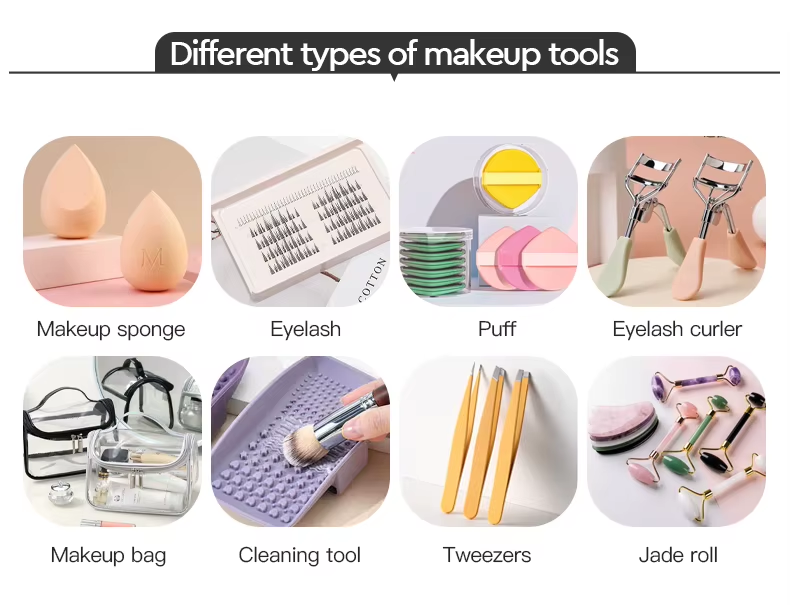 Different types of makeup tools

M

COTTON

Makeup sponge

Eyelash

Puff

Eyelash curler

Makeup bag

Cleaning tool

Tweezers

Jade roll